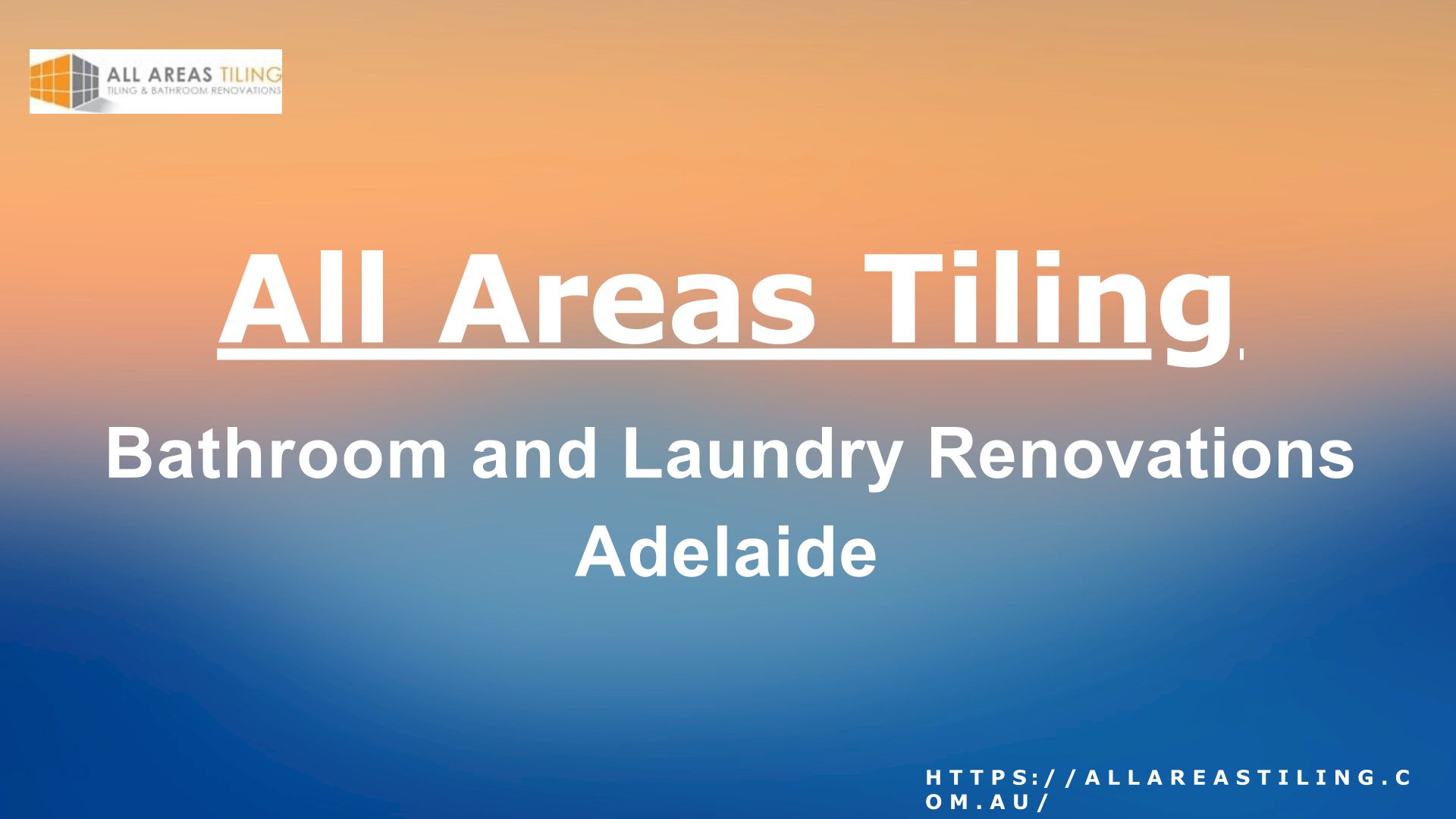 ALL AREAS TILING
TILING & BATHROOM RENOVATIONS

All Areas Tiling

Bathroom and Laundry Renovations Adelaide

HTTPS://ALLAREASTILING.COM.AU/